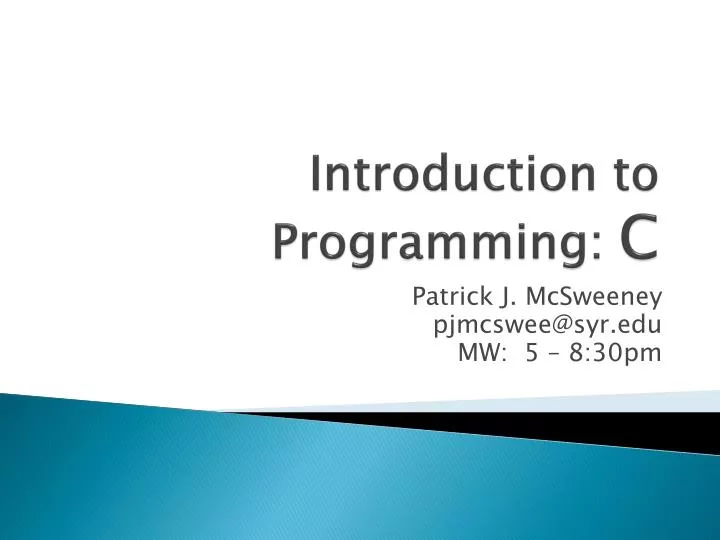 Introduction to Programming: C

Patrick J. McSweeney
pjmcswee@syr.edu
MW: 5 – 8:30pm